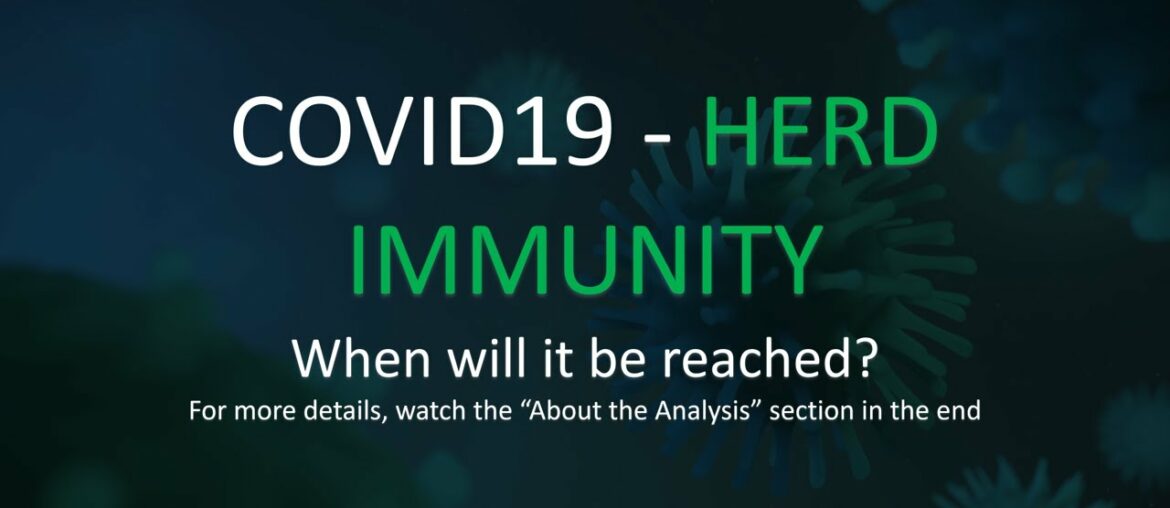 COVID19 - HERD IMMUNITY

When will it be reached?

For more details, watch the “About the Analysis” section in the end